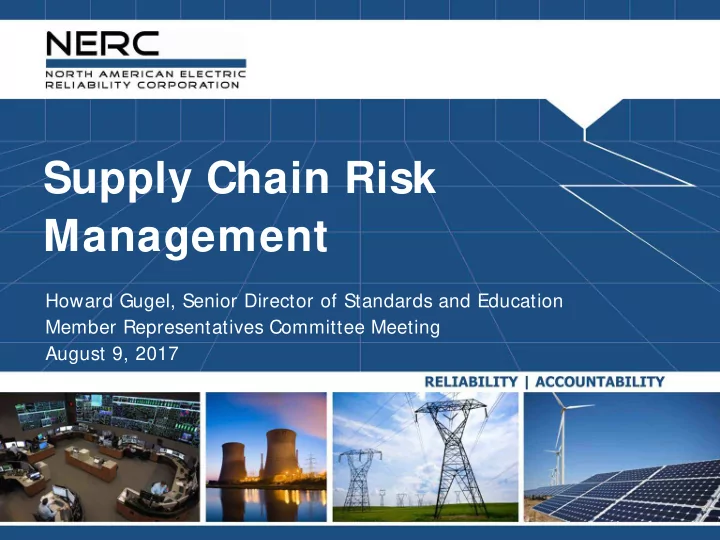 NERC
NORTH AMERICAN ELECTRIC RELIABILITY CORPORATION

Supply Chain Risk Management

Howard Gugel, Senior Director of Standards and Education
Member Representatives Committee Meeting
August 9, 2017

RELIABILITY | ACCOUNTABILITY